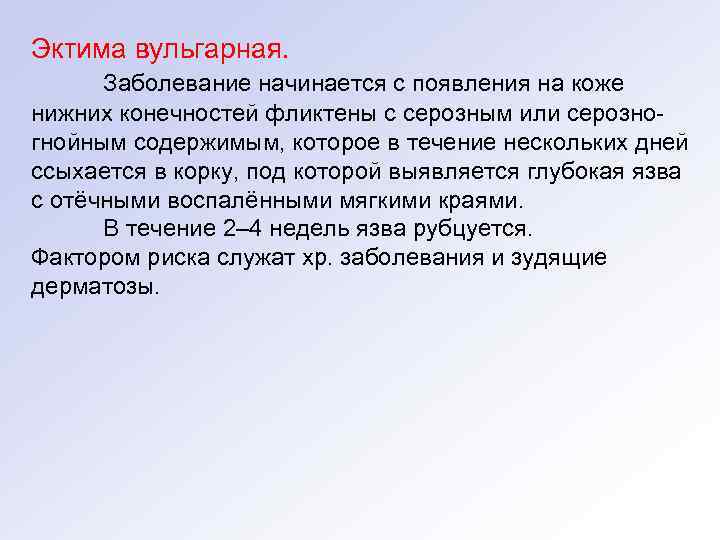 Эктима вульгарная.

Заболевание начинается с появления на коже нижних конечностей фликтены с серозным или серозно-гнойным содержимым, которое в течение нескольких дней ссыхается в корку, под которой выявляется глубокая язва с отёчными воспалёнными мягкими краями.

В течение 2–4 недель язва рубцуется.
Фактором риска служат хр. заболевания и зудящие дерматозы.